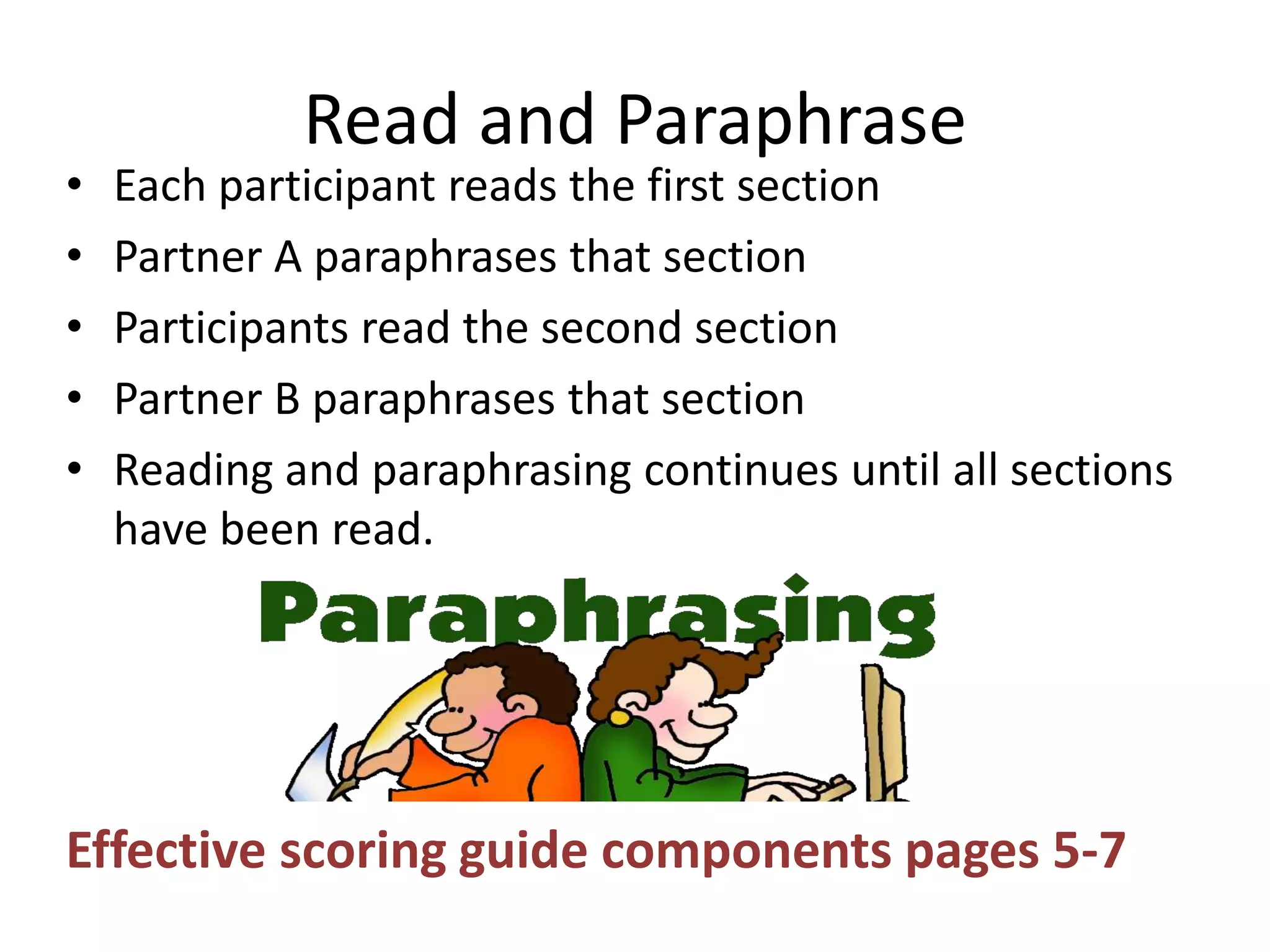 Read and Paraphrase

• Each participant reads the first section
• Partner A paraphrases that section
• Participants read the second section
• Partner B paraphrases that section
• Reading and paraphrasing continues until all sections have been read.

Paraphrasing

Effective scoring guide components pages 5-7